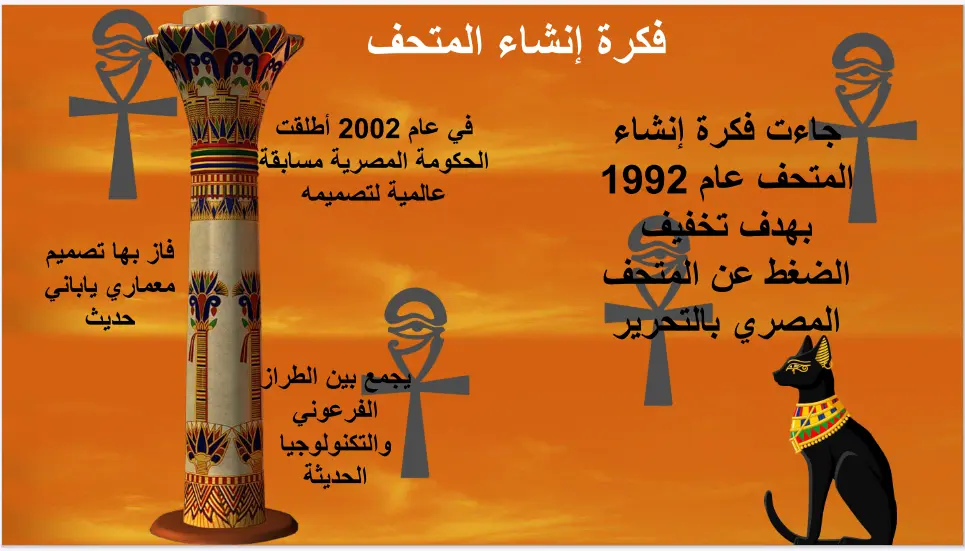 فكرة إنشاء المتحف

جاءت فكرة إنشاء المتحف عام 1992 بهدف تخفيف الضغط عن المتحف المصري بالتحرير

في عام 2002 أطلقت الحكومة المصرية مسابقة عالمية لتصميمه

فاز بها تصميم معماري ياباني حديث

يجمع بين الطراز الفرعوني والتكنولوجيا الحديثة